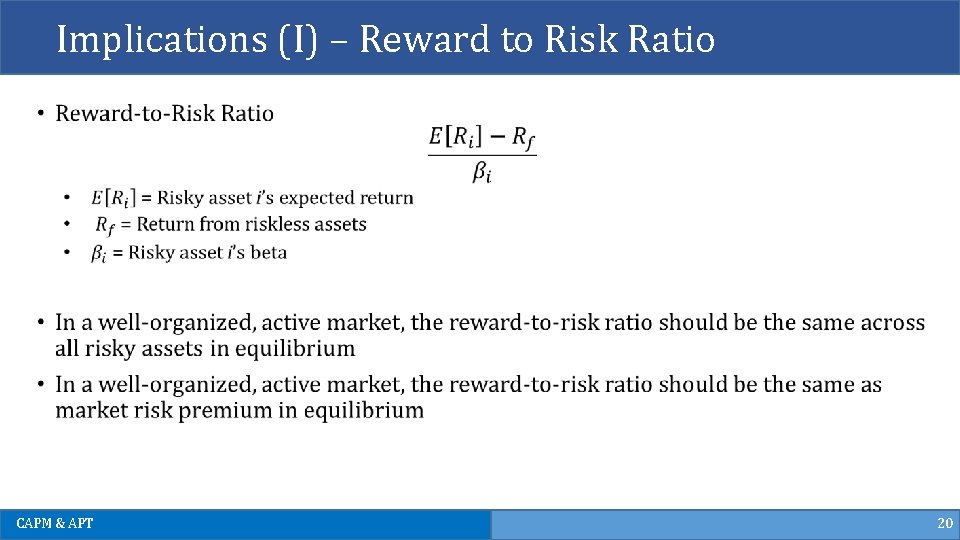 Implications (I) – Reward to Risk Ratio

• Reward-to-Risk Ratio

$\frac{E[R_i] - R_f}{\beta_i}$

• $E[R_i]$ = Risky asset $i$'s expected return
• $R_f$ = Return from riskless assets
• $\beta_i$ = Risky asset $i$'s beta

• In a well-organized, active market, the reward-to-risk ratio should be the same across all risky assets in equilibrium
• In a well-organized, active market, the reward-to-risk ratio should be the same as market risk premium in equilibrium

CAPM & APT

20